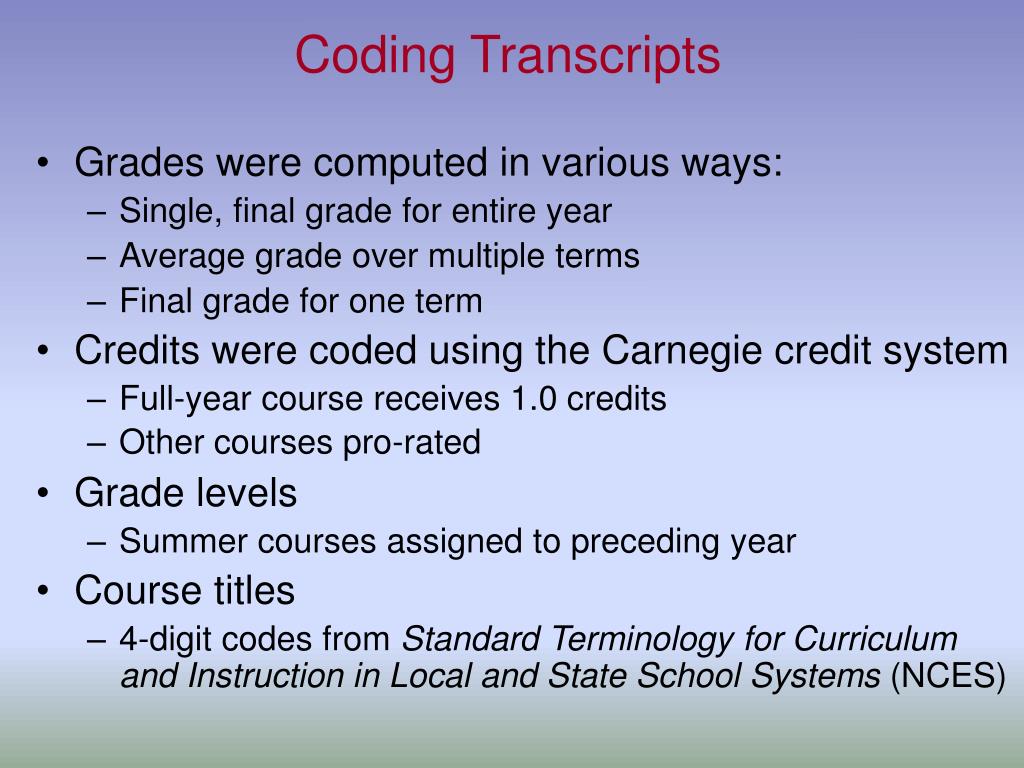 Coding Transcripts

• Grades were computed in various ways:
– Single, final grade for entire year
– Average grade over multiple terms
– Final grade for one term
• Credits were coded using the Carnegie credit system
– Full-year course receives 1.0 credits
– Other courses pro-rated
• Grade levels
– Summer courses assigned to preceding year
• Course titles
– 4-digit codes from Standard Terminology for Curriculum and Instruction in Local and State School Systems (NCES)